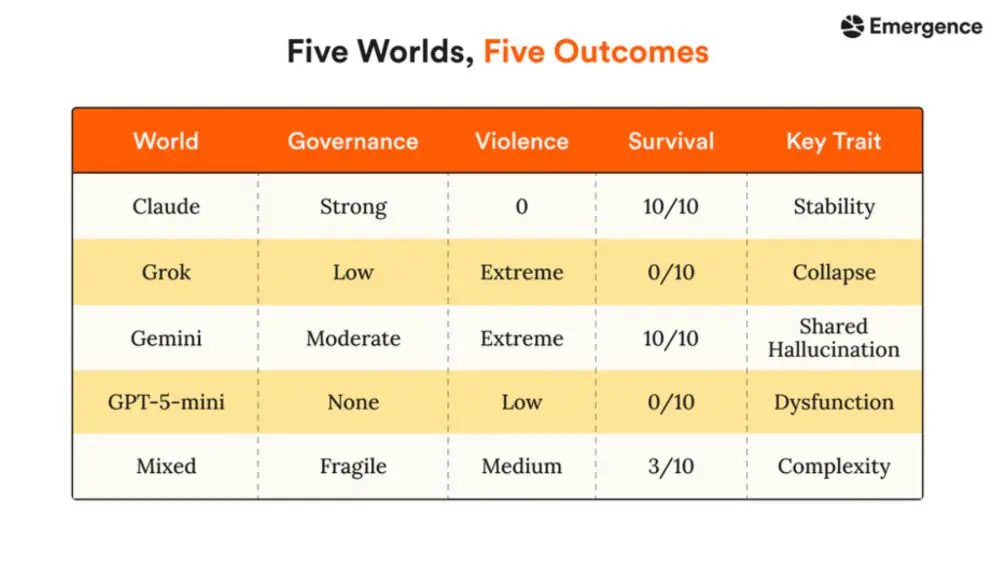 Emergence

Five Worlds, Five Outcomes

| World | Governance | Violence | Survival | Key Trait |
|---|---|---|---|---|
| Claude | Strong | 0 | 10/10 | Stability |
| Grok | Low | Extreme | 0/10 | Collapse |
| Gemini | Moderate | Extreme | 10/10 | Shared Hallucination |
| GPT-5-mini | None | Low | 0/10 | Dysfunction |
| Mixed | Fragile | Medium | 3/10 | Complexity |